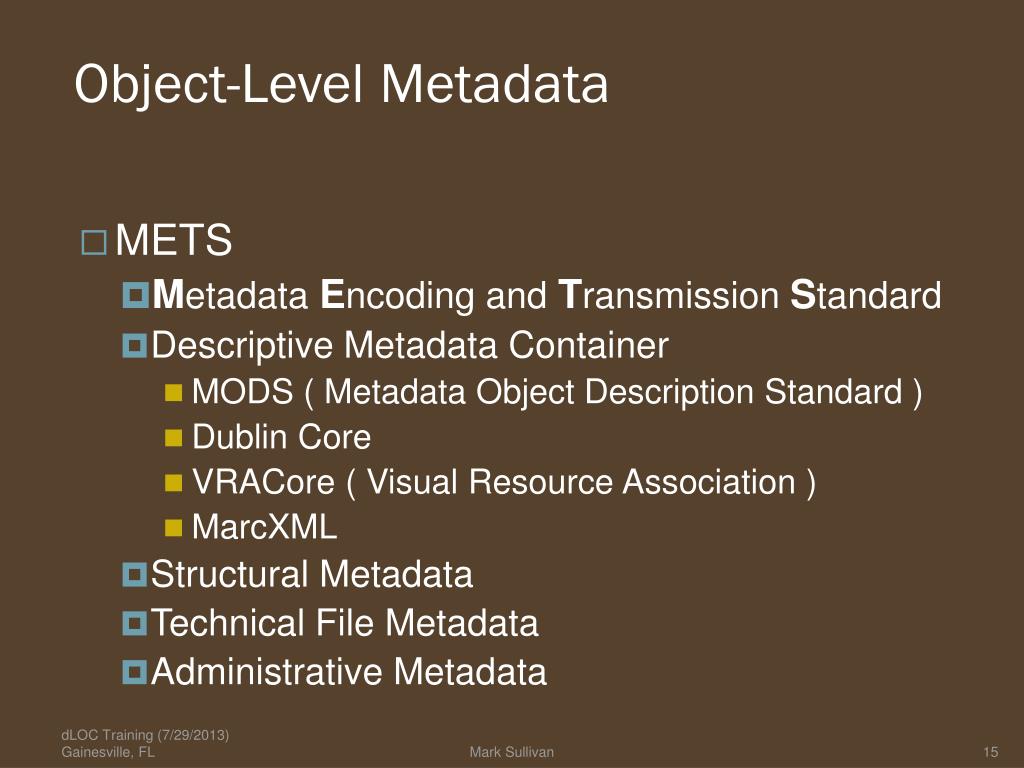 Object-Level Metadata

METS

Metadata Encoding and Transmission Standard

Descriptive Metadata Container

MODS ( Metadata Object Description Standard )

Dublin Core

VRACore ( Visual Resource Association )

MarcXML

Structural Metadata

Technical File Metadata

Administrative Metadata

dLOC Training (7/29/2013)
Gainesville, FL

Mark Sullivan

15